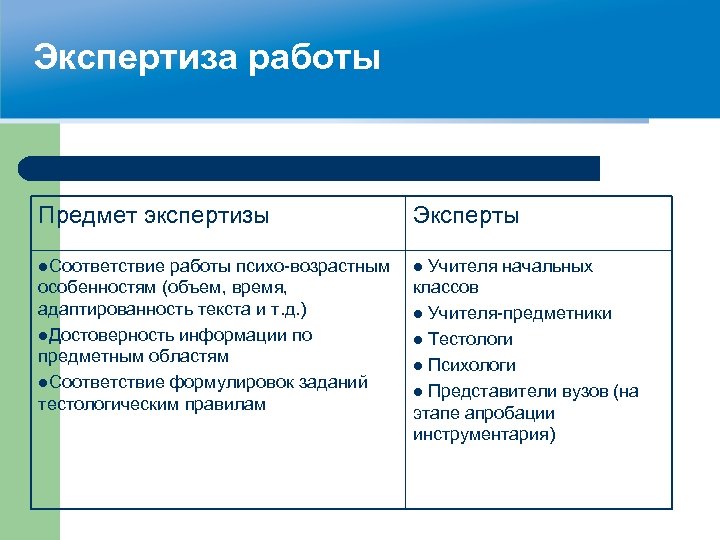 Экспертиза работы

| Предмет экспертизы | Эксперты |
|---|---|
| ●Соответствие работы психо-возрастным особенностям (объем, время, адаптированность текста и т.д.) ●Достоверность информации по предметным областям ●Соответствие формулировок заданий тестологическим правилам | ● Учителя начальных классов ● Учителя-предметники ● Тестологи ● Психологи ● Представители вузов (на этапе апробации инструментария) |